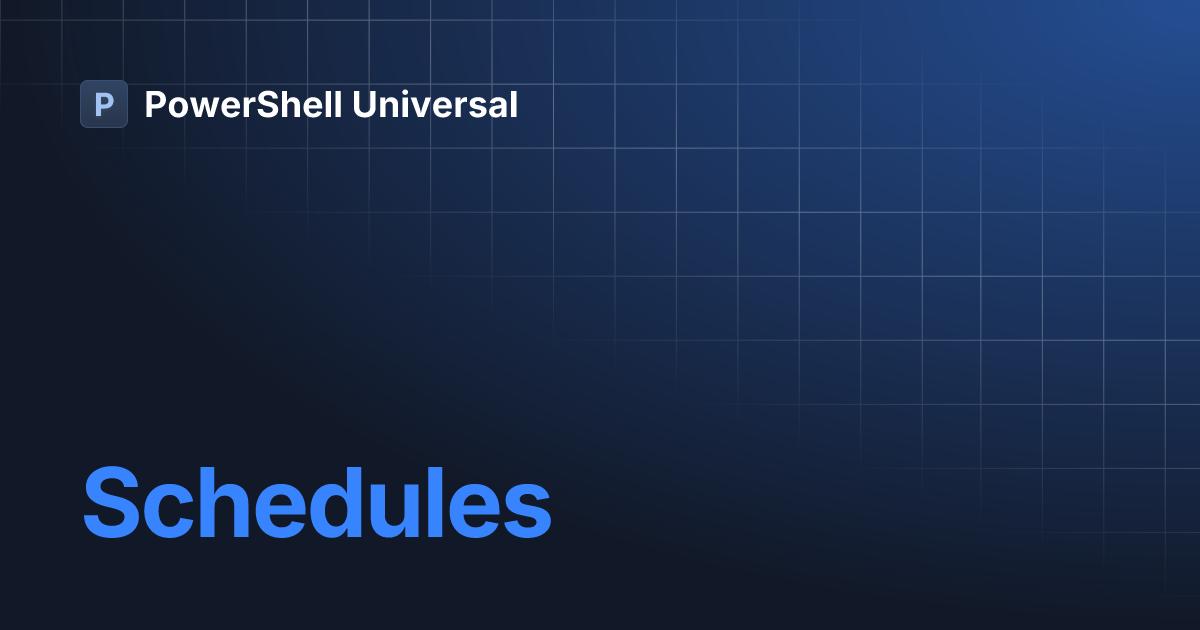 P PowerShell Universal

Schedules